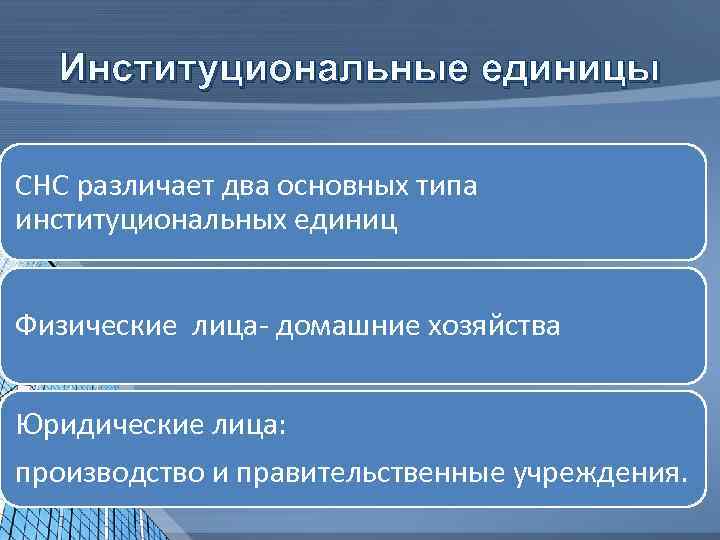 Институциональные единицы

СНС различает два основных типа институциональных единиц

Физические  лица- домашние хозяйства

Юридические лица:

производство и правительственные учреждения.